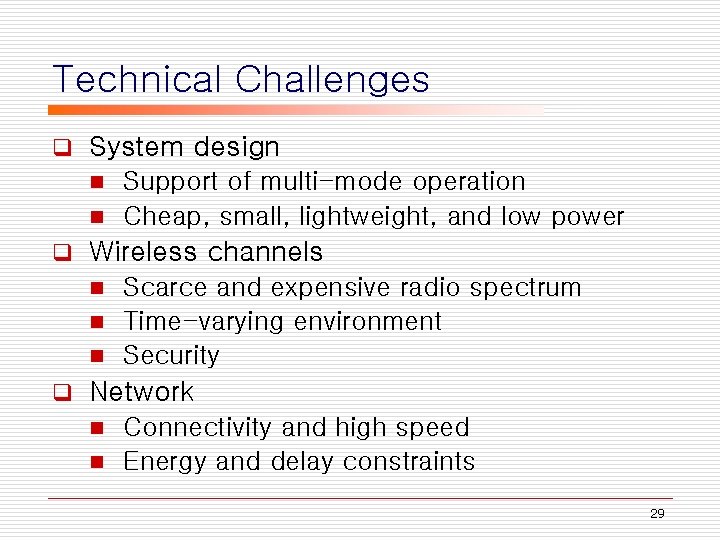 Technical Challenges

System design
Support of multi-mode operation
Cheap, small, lightweight, and low power

Wireless channels
Scarce and expensive radio spectrum
Time-varying environment
Security

Network
Connectivity and high speed
Energy and delay constraints

29